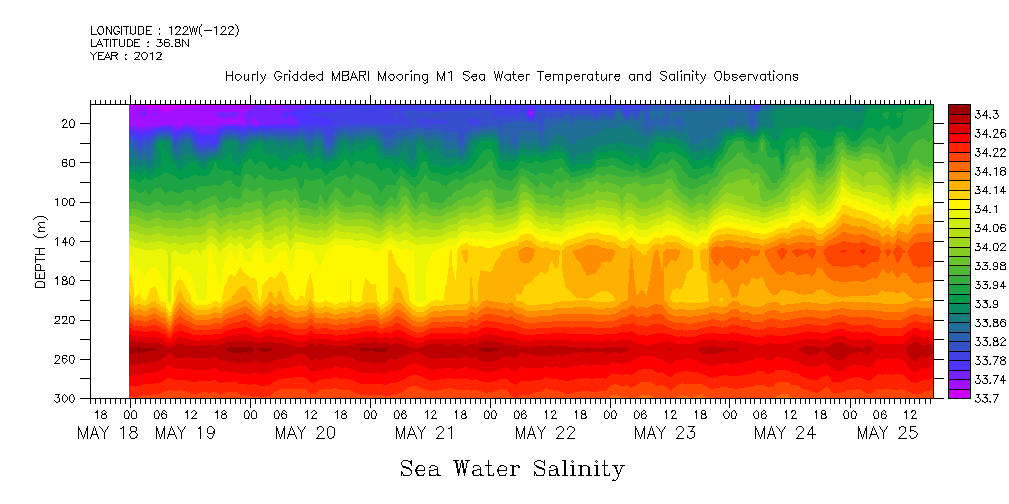 LONGITUDE : 122W(-122)
LATITUDE : 36.8N
YEAR : 2012

Hourly Gridded MBARI Mooring M1 Sea Water Temperature and Salinity Observations

DEPTH (m)

20
60
100
140
180
220
260
300

18 00 06 12 18 00 06 12 18 00 06 12 18 00 06 12 18 00 06 12 18 00 06 12 18 00 06 12 18 00 06 12

MAY 18 MAY 19 MAY 20 MAY 21 MAY 22 MAY 23 MAY 24 MAY 25

34.3
34.26
34.22
34.18
34.14
34.1
34.06
34.02
33.98
33.94
33.9
33.86
33.82
33.78
33.74
33.7

Sea Water Salinity